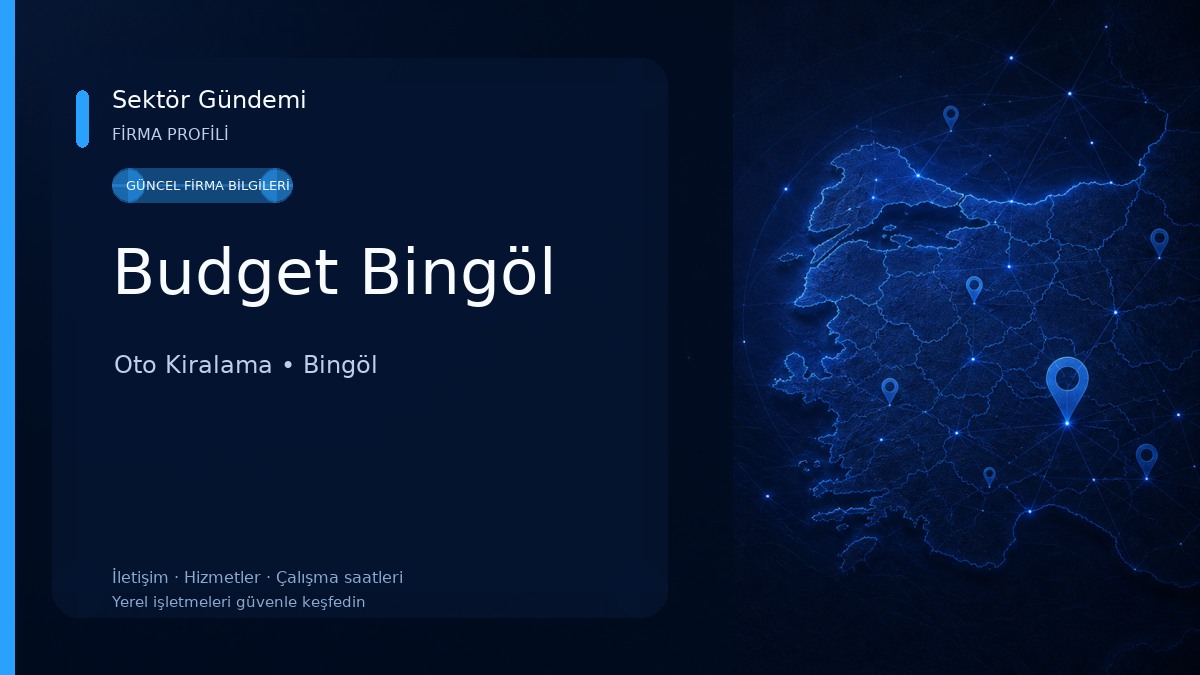 Sektör Gündemi
FİRMA PROFİLİ

GÜNCEL FİRMA BİLGİLERİ

Budget Bingöl

Oto Kiralama • Bingöl

İletişim · Hizmetler · Çalışma saatleri
Yerel işletmeleri güvenle keşfedin